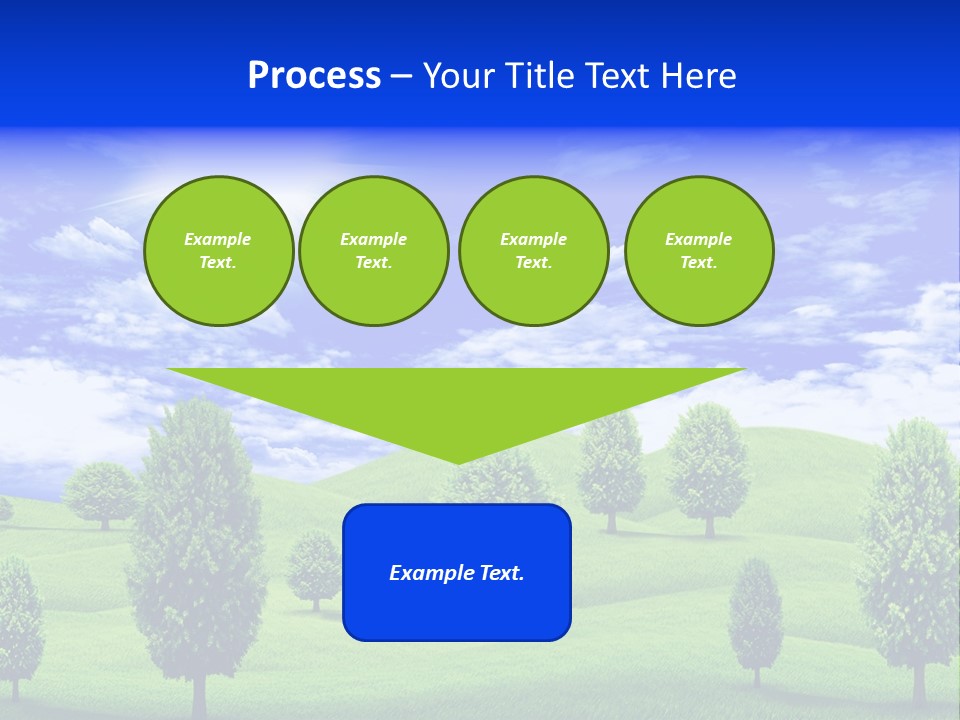 Process – Your Title Text Here

Example Text.

Example Text.

Example Text.

Example Text.

Example Text.